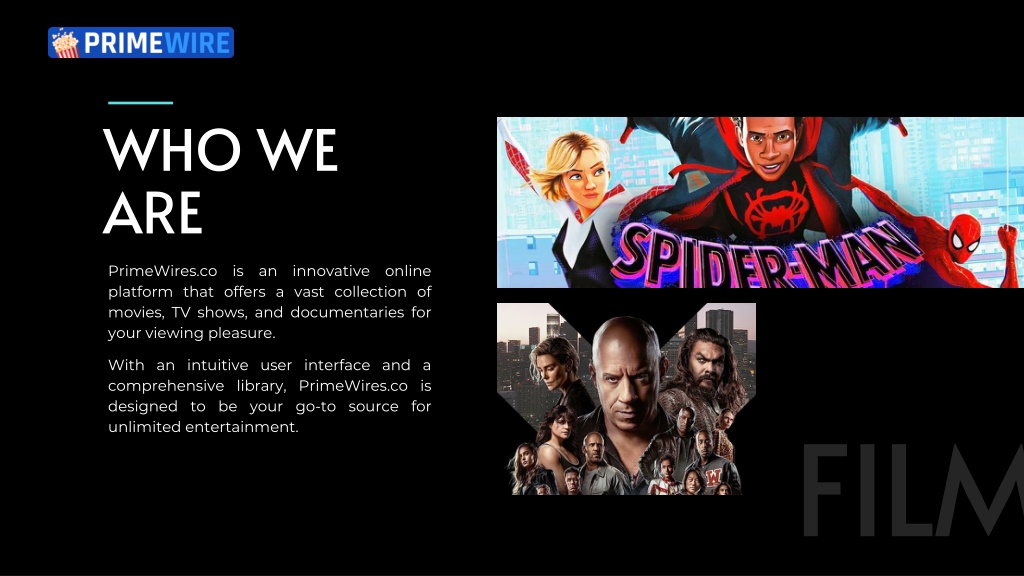 PRIMEWIRE

WHO WE ARE

PrimeWires.co is an innovative online platform that offers a vast collection of movies, TV shows, and documentaries for your viewing pleasure.

With an intuitive user interface and a comprehensive library, PrimeWires.co is designed to be your go-to source for unlimited entertainment.

SPIDER-MAN

FILM